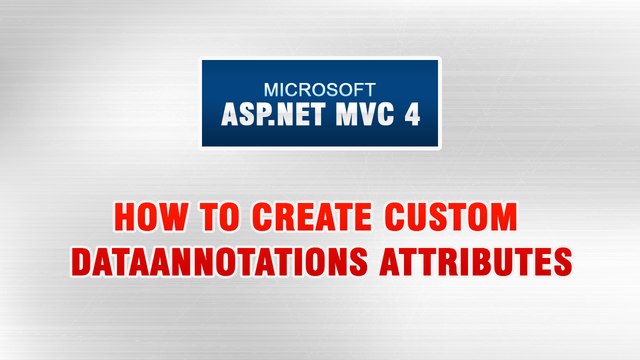 MICROSOFT
ASP.NET MVC 4

HOW TO CREATE CUSTOM DATAANNOTATIONS ATTRIBUTES